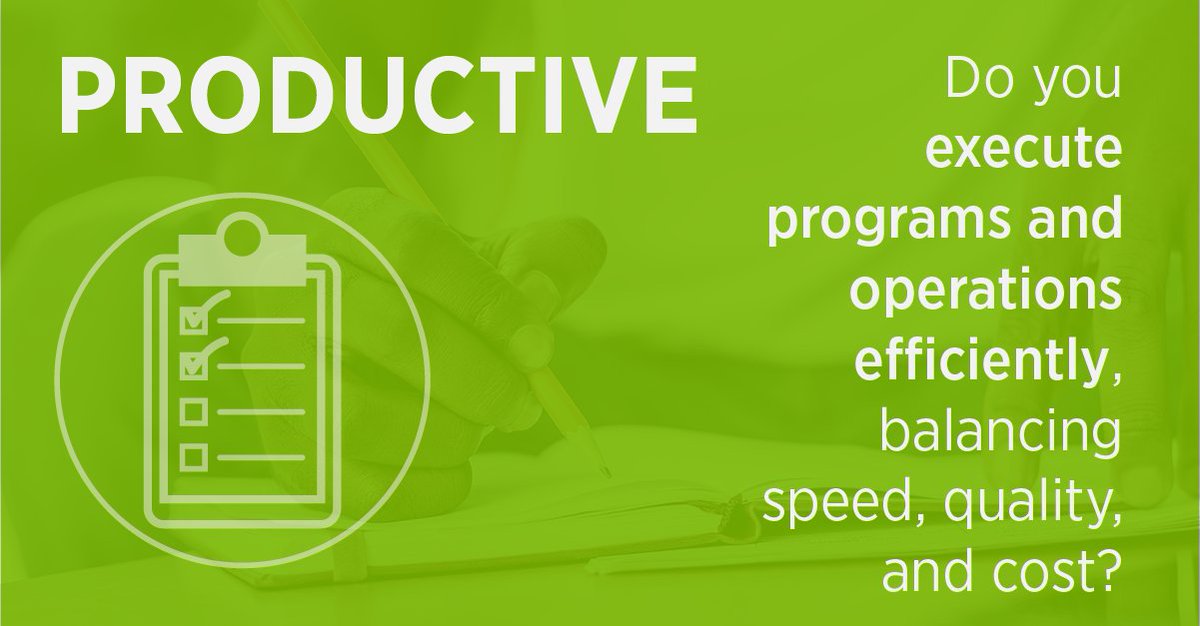 PRODUCTIVE

Do you execute programs and operations efficiently, balancing speed, quality, and cost?